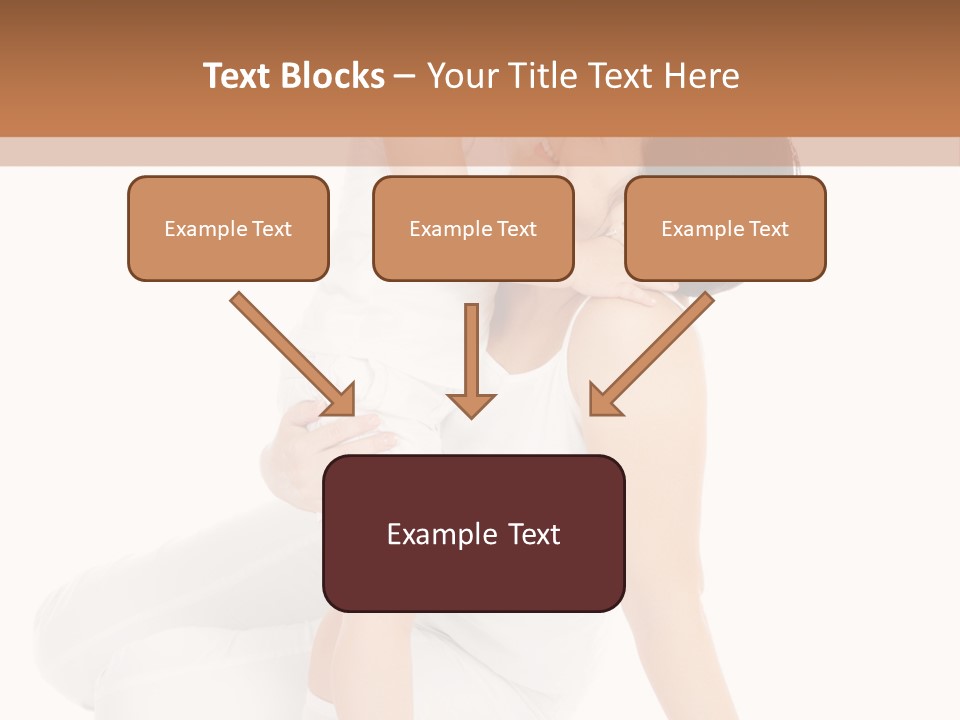 Text Blocks – Your Title Text Here

Example Text

Example Text

Example Text

Example Text